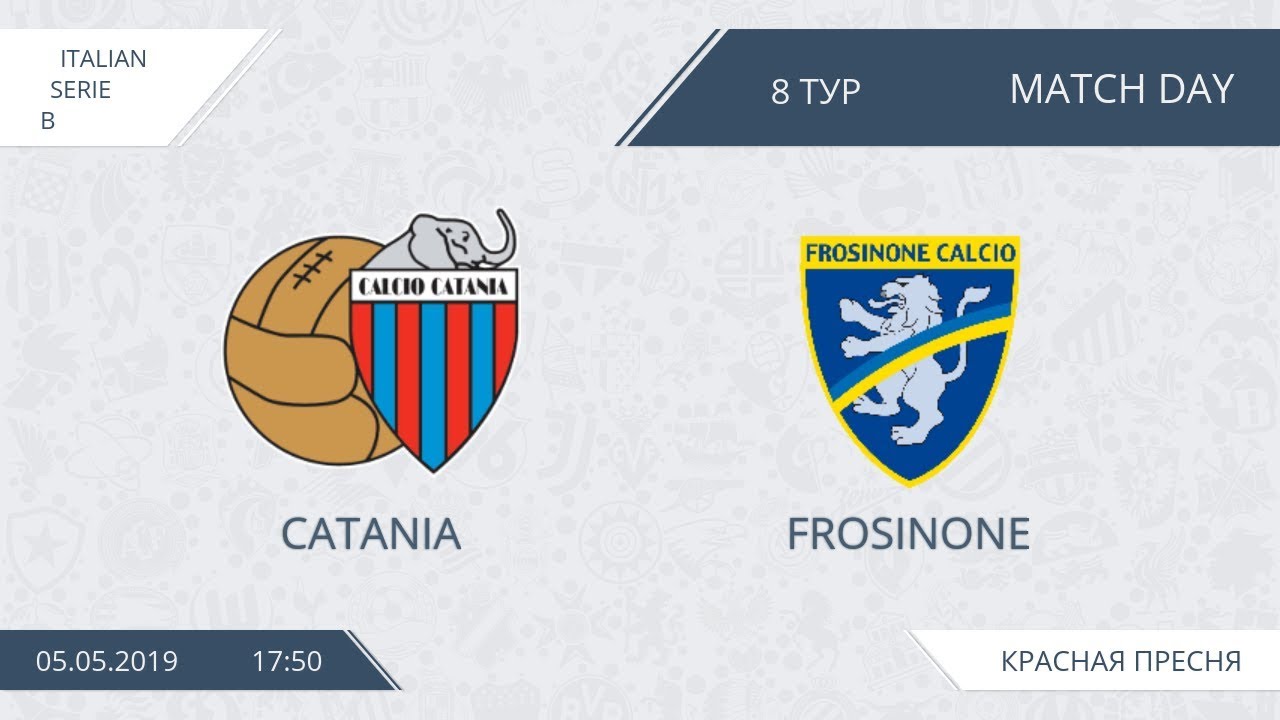 ITALIAN SERIE B

8 ТУР

MATCH DAY

CALCIO CATANIA

FROSINONE CALCIO

CATANIA

FROSINONE

05.05.2019

17:50

КРАСНАЯ ПРЕСНЯ